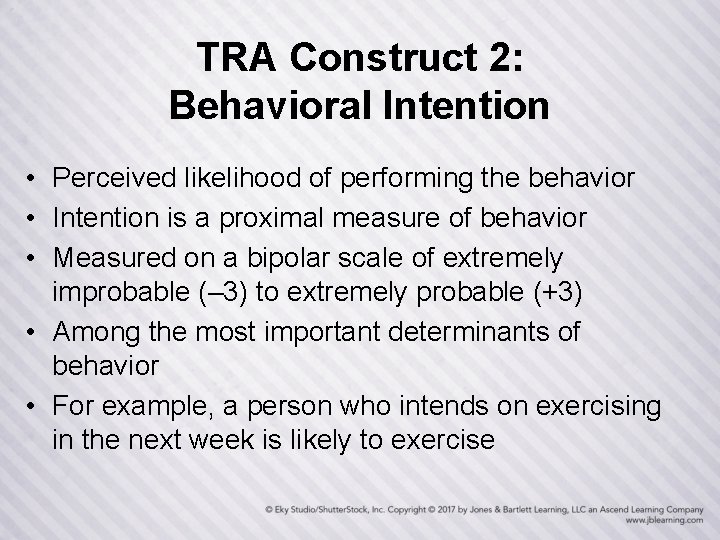 TRA Construct 2:
Behavioral Intention

• Perceived likelihood of performing the behavior
• Intention is a proximal measure of behavior
• Measured on a bipolar scale of extremely improbable (–3) to extremely probable (+3)
• Among the most important determinants of behavior
• For example, a person who intends on exercising in the next week is likely to exercise

© Eky Studio/ShutterStock, Inc. Copyright © 2017 by Jones & Bartlett Learning, LLC an Ascend Learning Company
www.jblearning.com